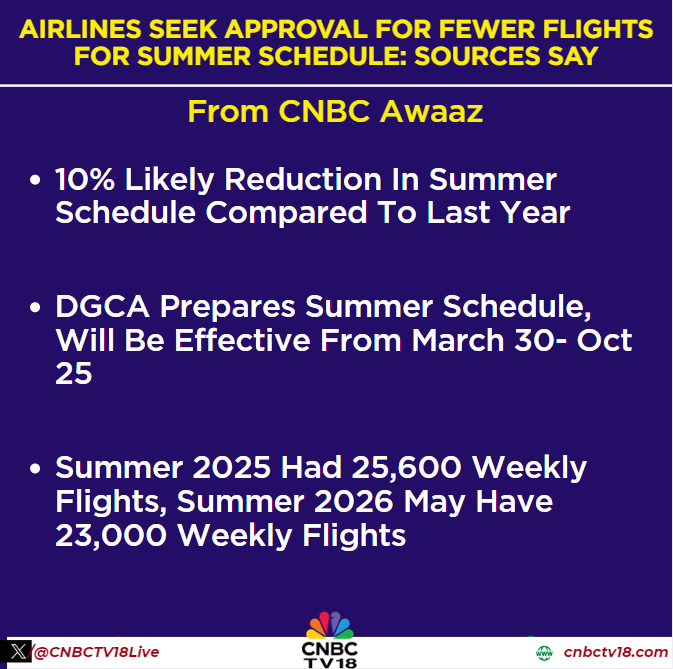 AIRLINES SEEK APPROVAL FOR FEWER FLIGHTS FOR SUMMER SCHEDULE: SOURCES SAY

From CNBC Awaaz

• 10% Likely Reduction In Summer Schedule Compared To Last Year

• DGCA Prepares Summer Schedule, Will Be Effective From March 30- Oct 25

• Summer 2025 Had 25,600 Weekly Flights, Summer 2026 May Have 23,000 Weekly Flights

@CNBCTV18Live

CNBC TV18

www

cnbctv18.com